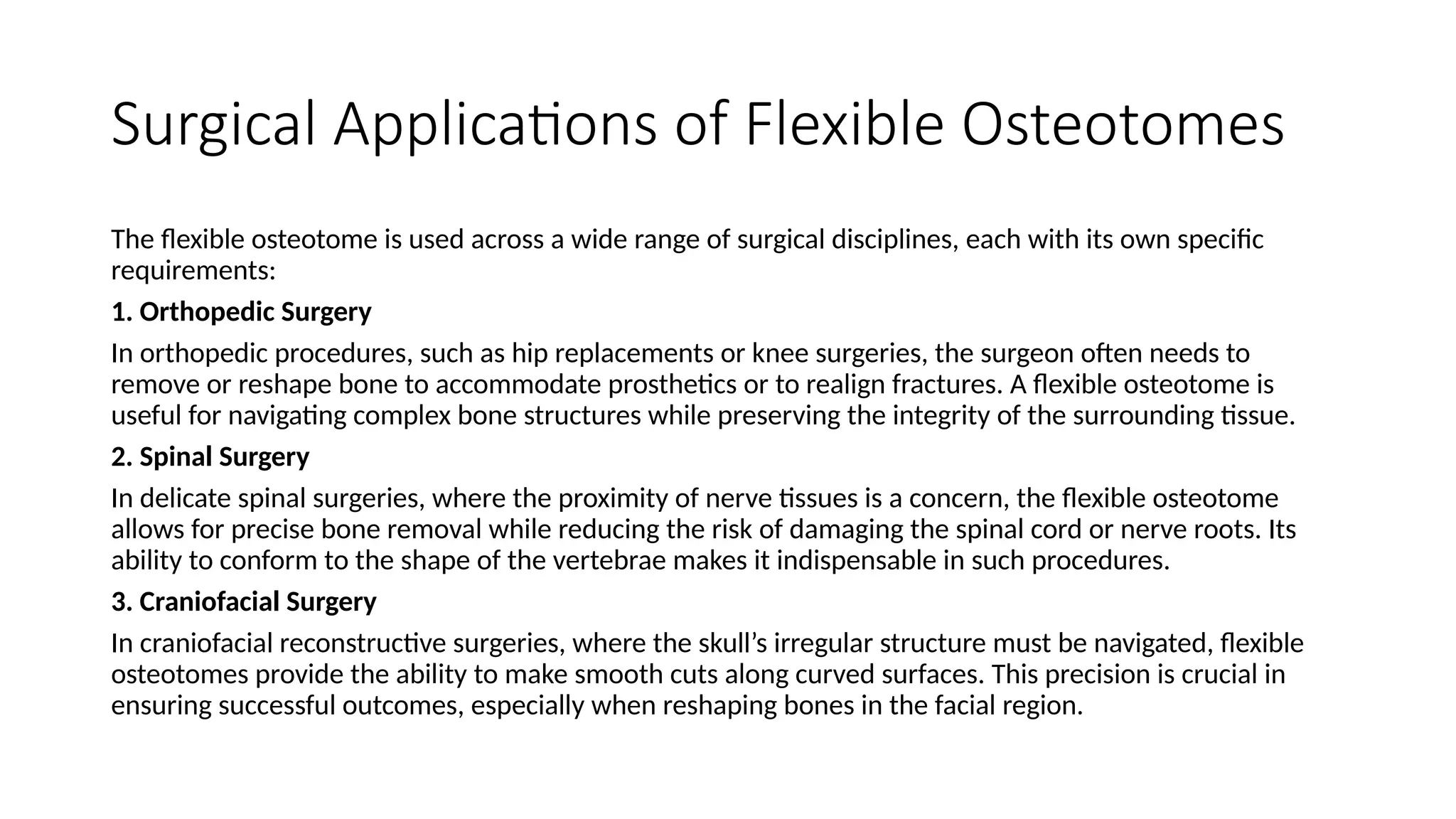 Surgical Applications of Flexible Osteotomes

The flexible osteotome is used across a wide range of surgical disciplines, each with its own specific requirements:

1. Orthopedic Surgery

In orthopedic procedures, such as hip replacements or knee surgeries, the surgeon often needs to remove or reshape bone to accommodate prosthetics or to realign fractures. A flexible osteotome is useful for navigating complex bone structures while preserving the integrity of the surrounding tissue.

2. Spinal Surgery

In delicate spinal surgeries, where the proximity of nerve tissues is a concern, the flexible osteotome allows for precise bone removal while reducing the risk of damaging the spinal cord or nerve roots. Its ability to conform to the shape of the vertebrae makes it indispensable in such procedures.

3. Craniofacial Surgery

In craniofacial reconstructive surgeries, where the skull’s irregular structure must be navigated, flexible osteotomes provide the ability to make smooth cuts along curved surfaces. This precision is crucial in ensuring successful outcomes, especially when reshaping bones in the facial region.